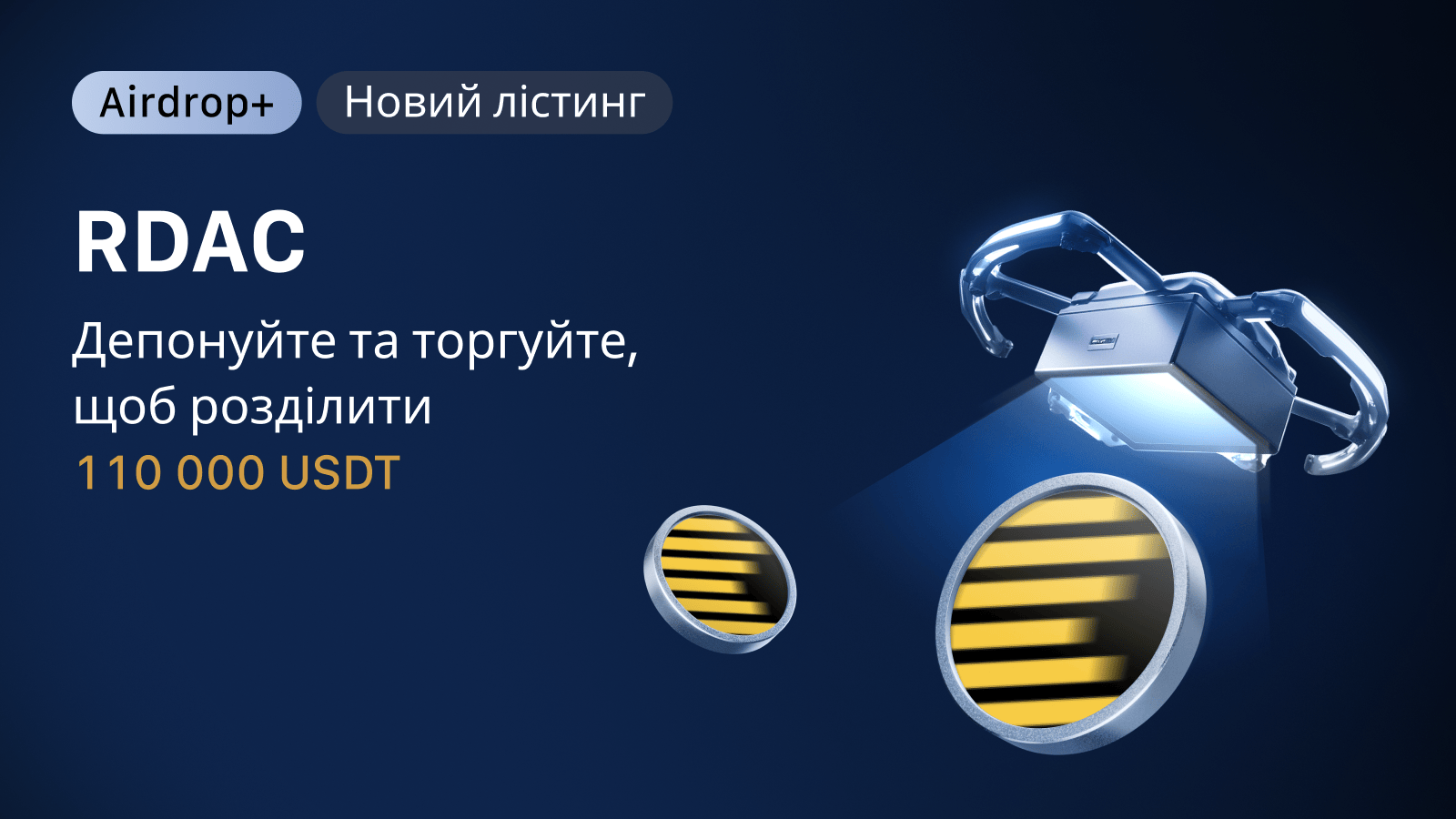 Airdrop+ Новий лістинг

RDAC

Депонуйте та торгуйте, щоб розділити 110 000 USDT